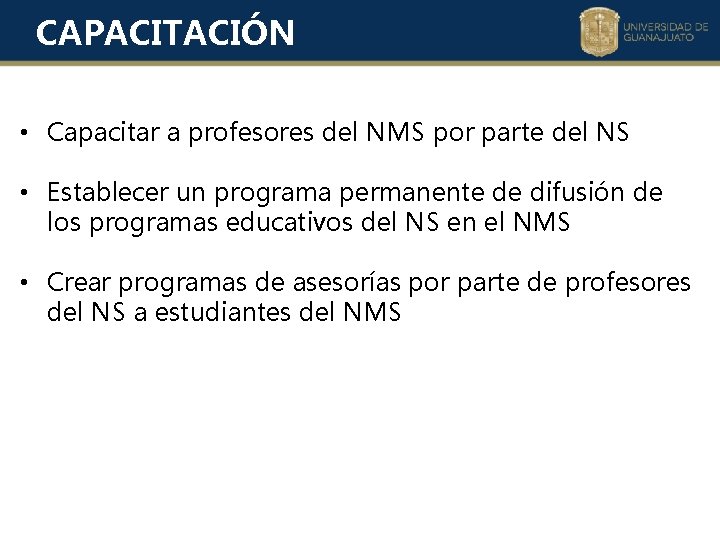 CAPACITACIÓN

UNIVERSIDAD DE GUANAJUATO

• Capacitar a profesores del NMS por parte del NS

• Establecer un programa permanente de difusión de los programas educativos del NS en el NMS

• Crear programas de asesorías por parte de profesores del NS a estudiantes del NMS